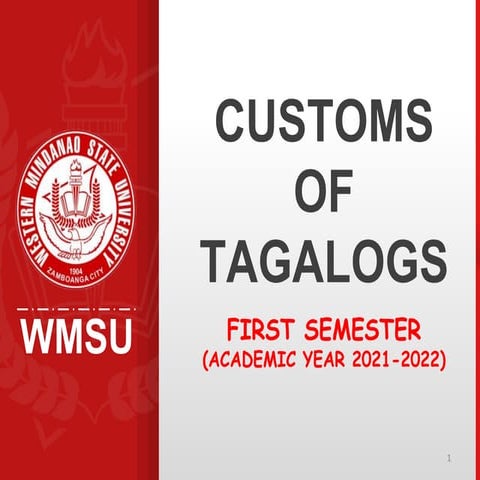 WESTERN MINDANAO STATE UNIVERSITY
1904
ZAMBOANGA CITY

WMSU

CUSTOMS OF TAGALOGS

FIRST SEMESTER
(ACADEMIC YEAR 2021-2022)

1